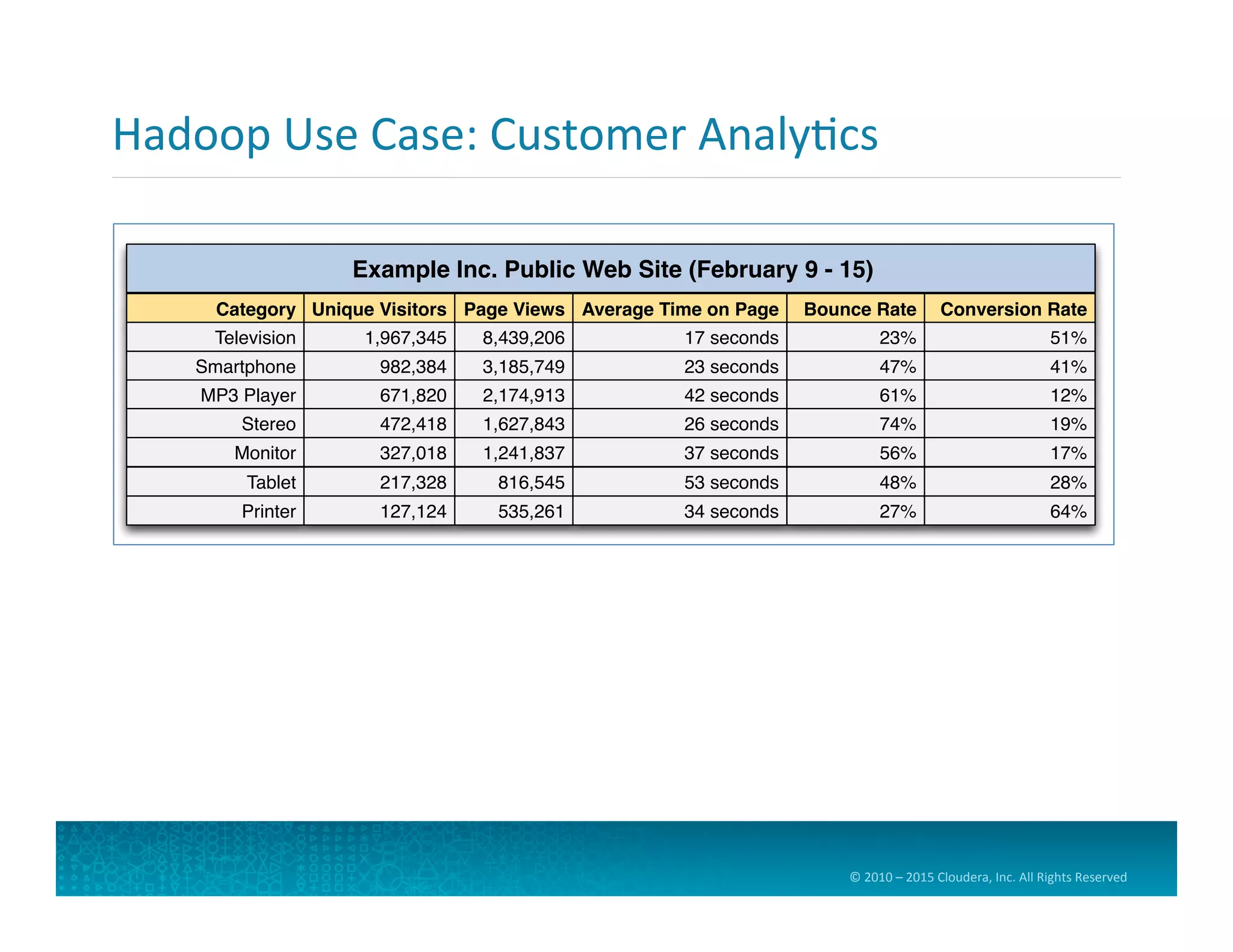 Hadoop Use Case: Customer Analytics

Example Inc. Public Web Site (February 9 - 15)

| Category | Unique Visitors | Page Views | Average Time on Page | Bounce Rate | Conversion Rate |
|---|---|---|---|---|---|
| Television | 1,967,345 | 8,439,206 | 17 seconds | 23% | 51% |
| Smartphone | 982,384 | 3,185,749 | 23 seconds | 47% | 41% |
| MP3 Player | 671,820 | 2,174,913 | 42 seconds | 61% | 12% |
| Stereo | 472,418 | 1,627,843 | 26 seconds | 74% | 19% |
| Monitor | 327,018 | 1,241,837 | 37 seconds | 56% | 17% |
| Tablet | 217,328 | 816,545 | 53 seconds | 48% | 28% |
| Printer | 127,124 | 535,261 | 34 seconds | 27% | 64% |

© 2010 – 2015 Cloudera, Inc. All Rights Reserved